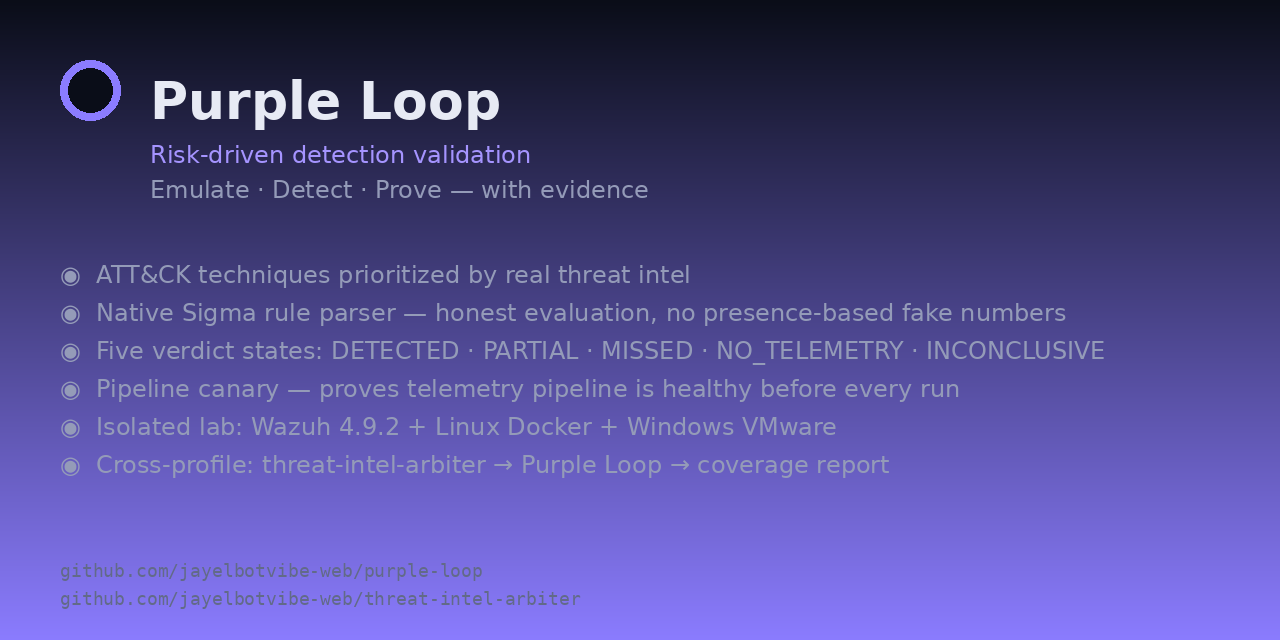 Purple Loop

Risk-driven detection validation

Emulate · Detect · Prove — with evidence

◉ ATT&CK techniques prioritized by real threat intel
◉ Native Sigma rule parser — honest evaluation, no presence-based fake numbers
◉ Five verdict states: DETECTED · PARTIAL · MISSED · NO_TELEMETRY · INCONCLUSIVE
◉ Pipeline canary — proves telemetry pipeline is healthy before every run
◉ Isolated lab: Wazuh 4.9.2 + Linux Docker + Windows VMware
◉ Cross-profile: threat-intel-arbiter → Purple Loop → coverage report

github.com/jayelbotvibe-web/purple-loop
github.com/jayelbotvibe-web/threat-intel-arbiter